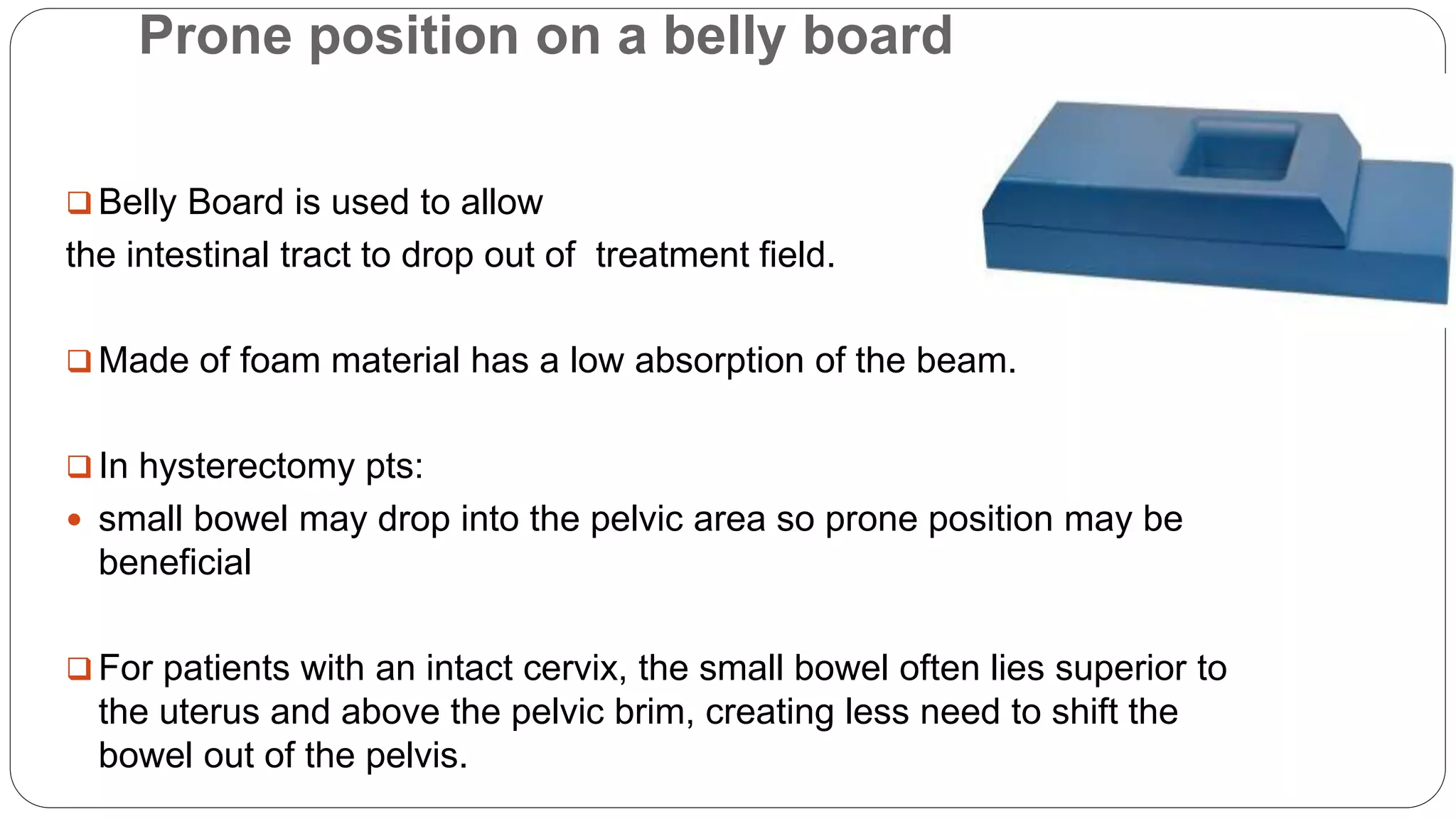 Prone position on a belly board

❑ Belly Board is used to allow
the intestinal tract to drop out of treatment field.

❑ Made of foam material has a low absorption of the beam.

❑ In hysterectomy pts:
• small bowel may drop into the pelvic area so prone position may be beneficial

❑ For patients with an intact cervix, the small bowel often lies superior to the uterus and above the pelvic brim, creating less need to shift the bowel out of the pelvis.